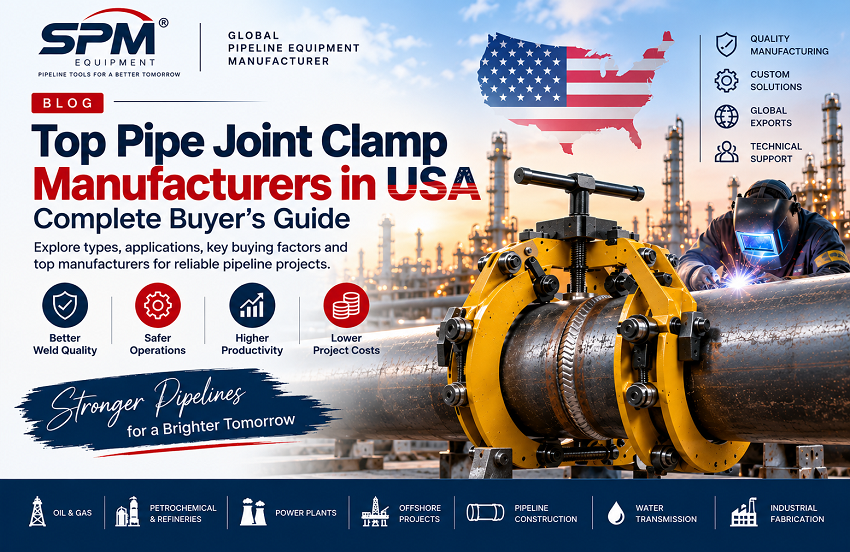 SPM®
EQUIPMENT
PIPELINE TOOLS FOR A BETTER TOMORROW

GLOBAL PIPELINE EQUIPMENT MANUFACTURER

QUALITY MANUFACTURING
CUSTOM SOLUTIONS
GLOBAL EXPORTS
TECHNICAL SUPPORT

BLOG

Top Pipe Joint Clamp Manufacturers in USA
Complete Buyer's Guide

Explore types, applications, key buying factors and top manufacturers for reliable pipeline projects.

Better Weld Quality
Safer Operations
Higher Productivity
Lower Project Costs

Stronger Pipelines
for a Brighter Tomorrow

OIL & GAS
PETROCHEMICAL & REFINERIES
POWER PLANTS
OFFSHORE PROJECTS
PIPELINE CONSTRUCTION
WATER TRANSMISSION
INDUSTRIAL FABRICATION